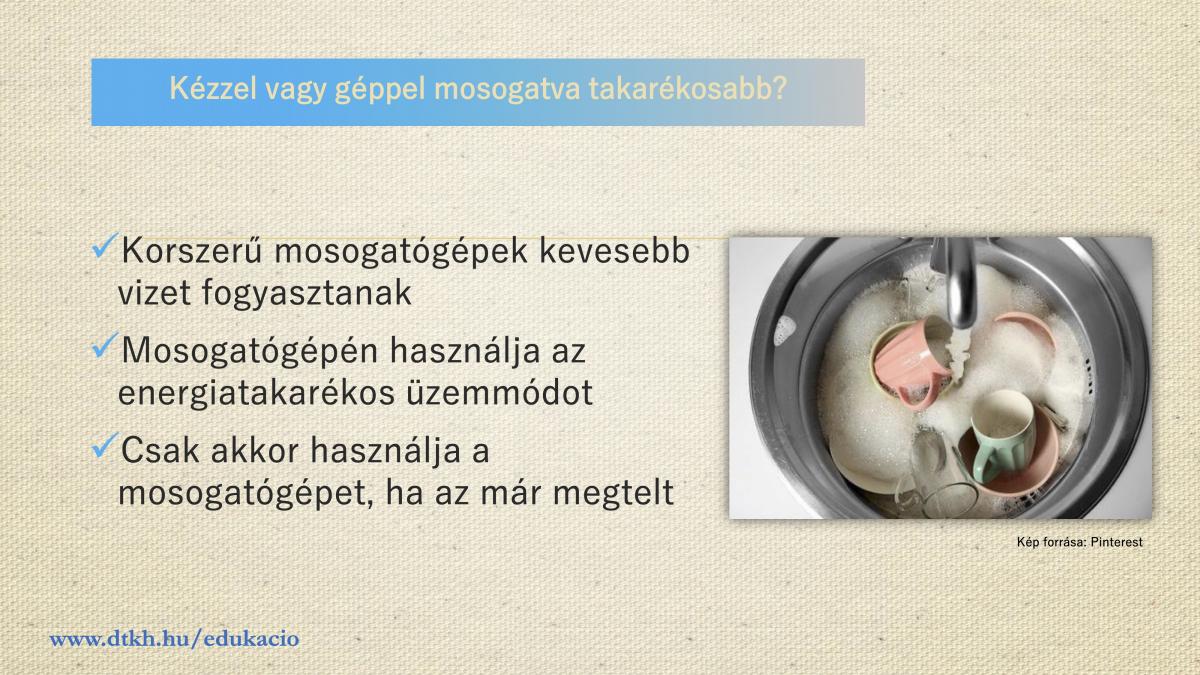 Kézzel vagy géppel mosogatva takarékosabb?

✓Korszerű mosogatógépek kevesebb vizet fogyasztanak

✓Mosogatógépén használja az energiatakarékos üzemmódot

✓Csak akkor használja a mosogatógépet, ha az már megtelt

Kép forrása: Pinterest

www.dtkh.hu/edukacio